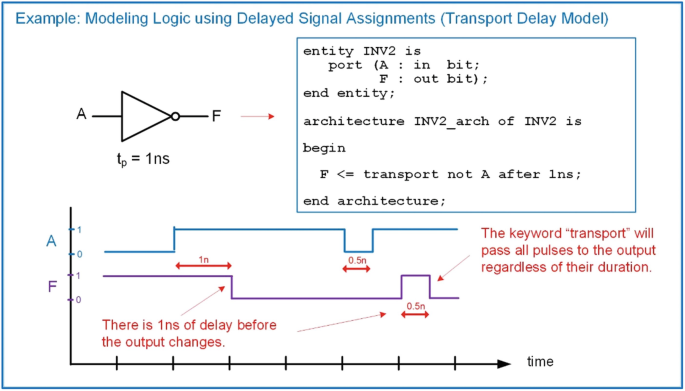 Example: Modeling Logic using Delayed Signal Assignments (Transport Delay Model)

A

F

$t_p$ = 1ns

entity INV2 is
port (A : in bit;
F : out bit);
end entity;

architecture INV2_arch of INV2 is

begin

F <= transport not A after 1ns;

end architecture;

A

1

0

F

1

0

1n

0.5n

0.5n

The keyword "transport" will pass all pulses to the output regardless of their duration.

There is 1ns of delay before the output changes.

time